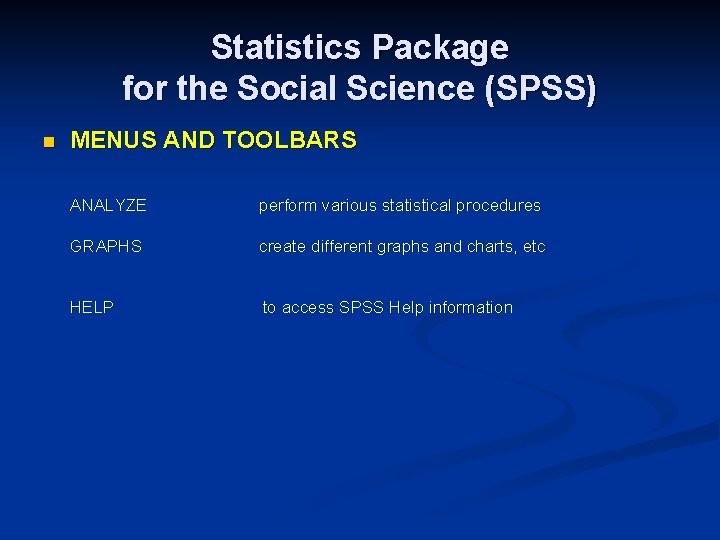 Statistics Package for the Social Science (SPSS)

MENUS AND TOOLBARS

ANALYZE perform various statistical procedures

GRAPHS create different graphs and charts, etc

HELP to access SPSS Help information